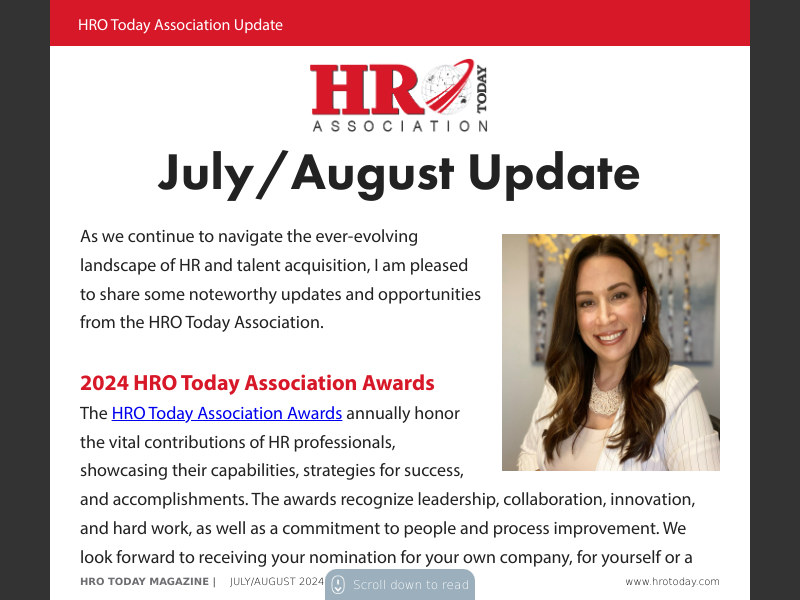 HRO Today Association Update

HRO TODAY ASSOCIATION

July/August Update

As we continue to navigate the ever-evolving landscape of HR and talent acquisition, I am pleased to share some noteworthy updates and opportunities from the HRO Today Association.

2024 HRO Today Association Awards

The HRO Today Association Awards annually honor the vital contributions of HR professionals, showcasing their capabilities, strategies for success, and accomplishments. The awards recognize leadership, collaboration, innovation, and hard work, as well as a commitment to people and process improvement. We look forward to receiving your nomination for your own company, for yourself or a

HRO TODAY MAGAZINE | JULY/AUGUST 2024 Scroll down to read www.hrotoday.com